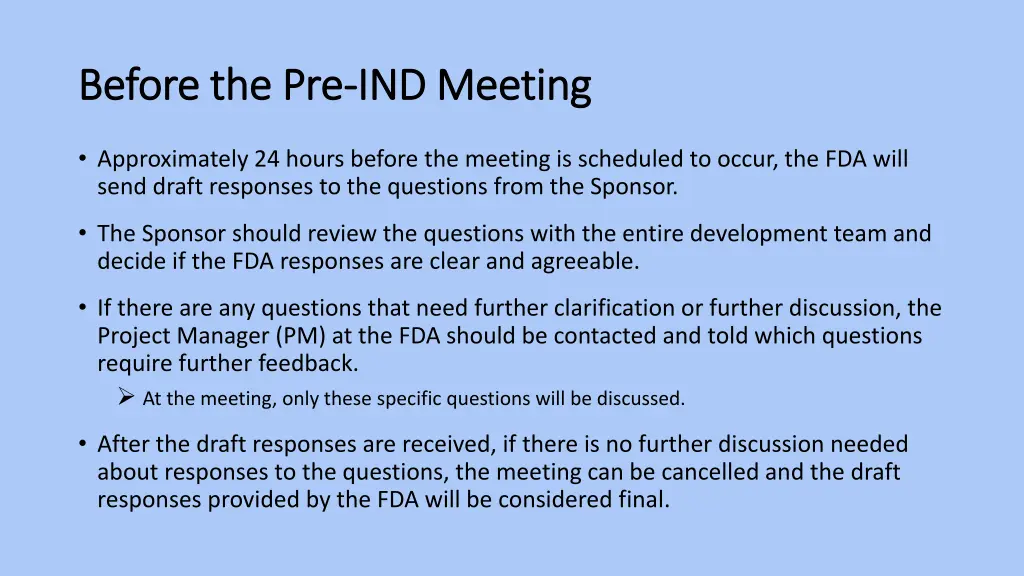 Before the Pre-IND Meeting

• Approximately 24 hours before the meeting is scheduled to occur, the FDA will send draft responses to the questions from the Sponsor.

• The Sponsor should review the questions with the entire development team and decide if the FDA responses are clear and agreeable.

• If there are any questions that need further clarification or further discussion, the Project Manager (PM) at the FDA should be contacted and told which questions require further feedback.

➢ At the meeting, only these specific questions will be discussed.

• After the draft responses are received, if there is no further discussion needed about responses to the questions, the meeting can be cancelled and the draft responses provided by the FDA will be considered final.